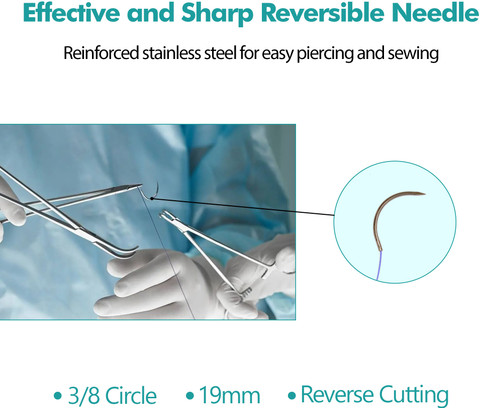 Effective and Sharp Reversible Needle

Reinforced stainless steel for easy piercing and sewing

• 3/8 Circle • 19mm • Reverse Cutting